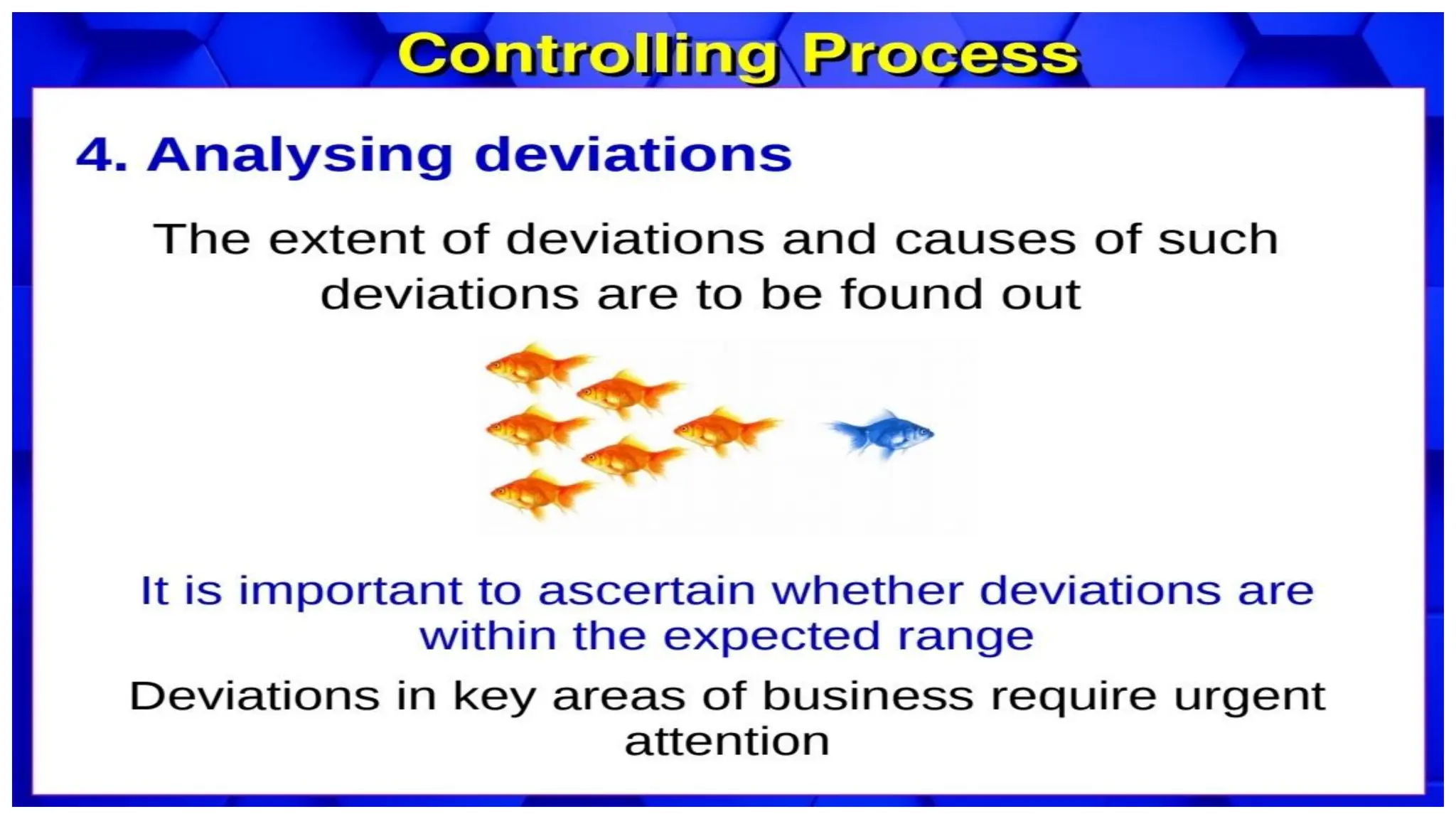 Controlling Process

4. Analysing deviations

The extent of deviations and causes of such deviations are to be found out

It is important to ascertain whether deviations are within the expected range

Deviations in key areas of business require urgent attention